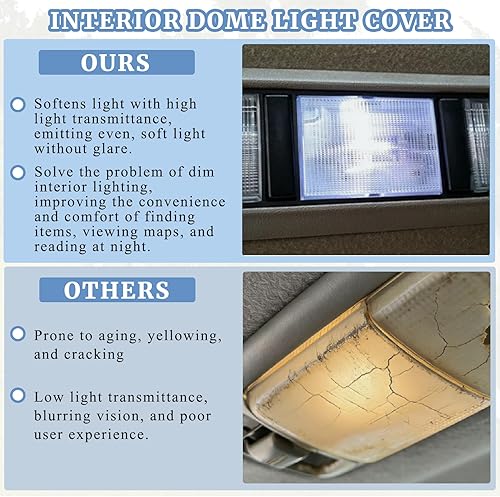 INTERIOR DOME LIGHT COVER

OURS

Softens light with high light transmittance, emitting even, soft light without glare.

Solve the problem of dim interior lighting, improving the convenience and comfort of finding items, viewing maps, and reading at night.

OTHERS

Prone to aging, yellowing, and cracking

Low light transmittance, blurring vision, and poor user experience.